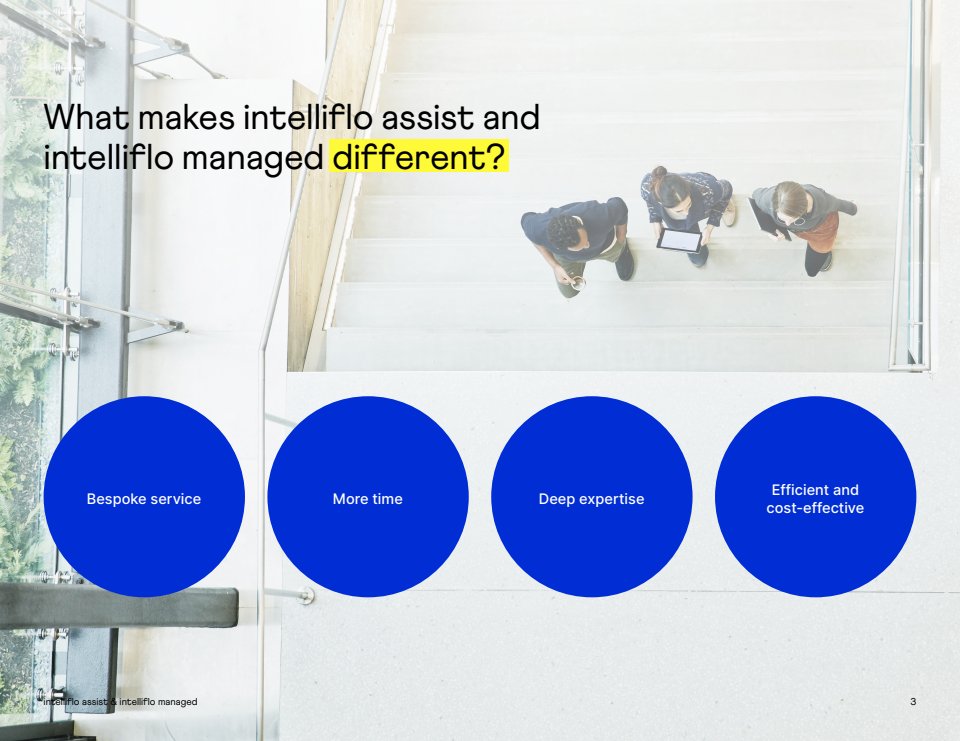 What makes intelliflo assist and intelliflo managed different?

Bespoke service

More time

Deep expertise

Efficient and cost-effective

intelliflo assist & intelliflo managed

3